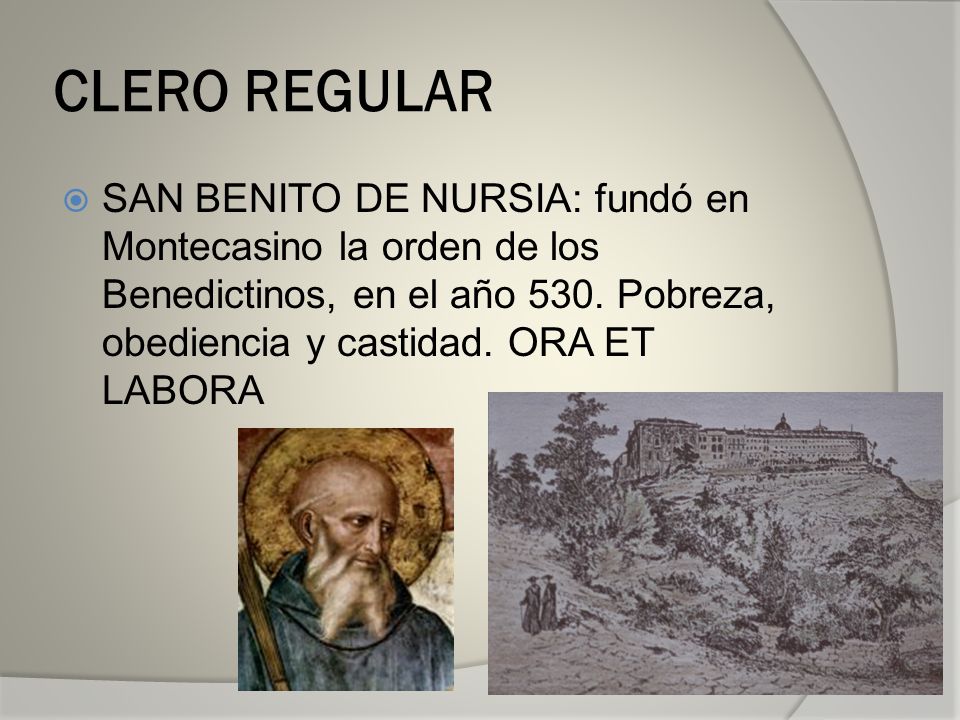 CLERO REGULAR

SAN BENITO DE NURSIA: fundó en Montecasino la orden de los Benedictinos, en el año 530. Pobreza, obediencia y castidad. ORA ET LABORA